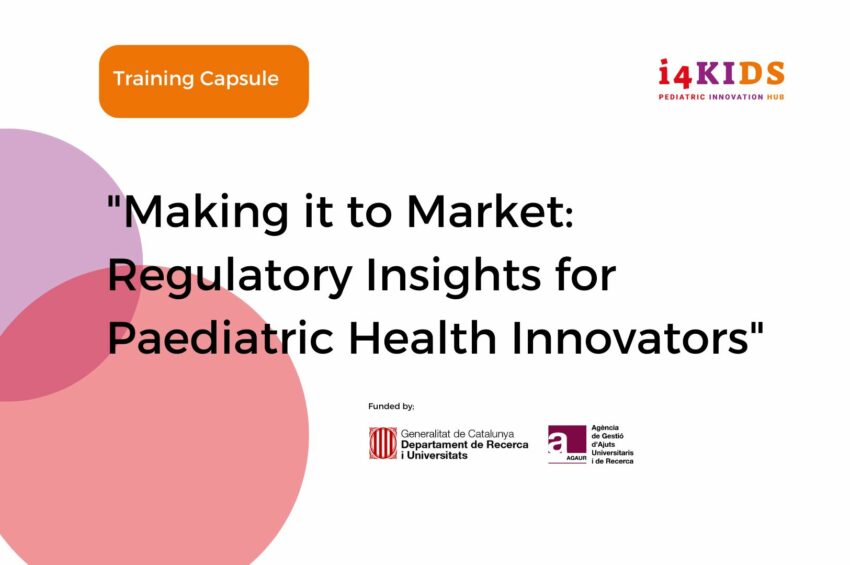 Training Capsule

i4KIDS
PEDIATRIC INNOVATION HUB

"Making it to Market: Regulatory Insights for Paediatric Health Innovators"

Funded by:

Generalitat de Catalunya
Departament de Recerca i Universitats

a
AGAUR
Agència de Gestió d'Ajuts Universitaris i de Recerca